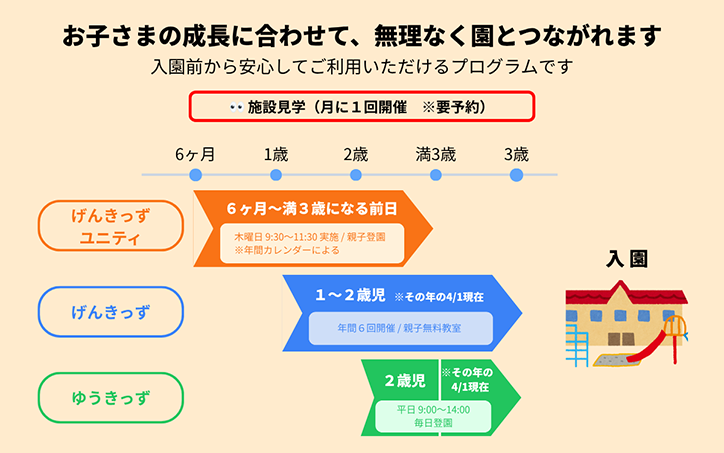 お子さまの成長に合わせて、無理なく園とつながれます

入園前から安心してご利用いただけるプログラムです

👀 施設見学（月に１回開催　※要予約）

6ヶ月　1歳　2歳　満3歳　3歳

げんきっず ユニティ

６ヶ月〜満３歳になる前日

木曜日 9:30〜11:30 実施 / 親子登園
※年間カレンダーによる

げんきっず

１〜２歳児 ※その年の4/1現在

年間６回開催 / 親子無料教室

ゆうきっず

２歳児 ※その年の 4/1現在

平日 9:00〜14:00
毎日登園

入園